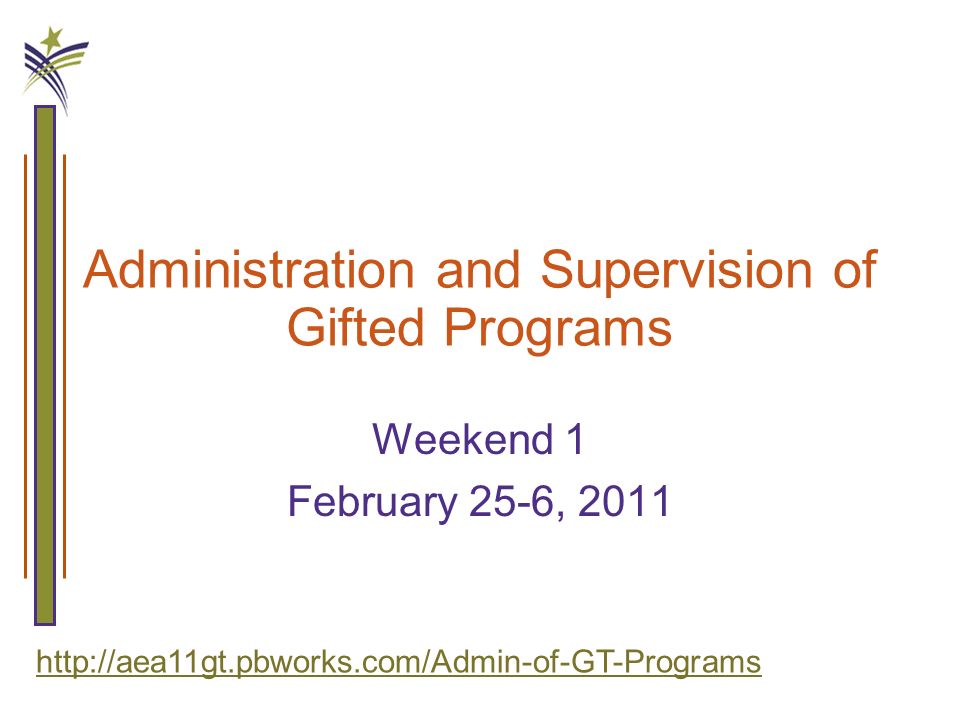 Administration and Supervision of Gifted Programs

Weekend 1

February 25-6, 2011

http://aea11gt.pbworks.com/Admin-of-GT-Programs